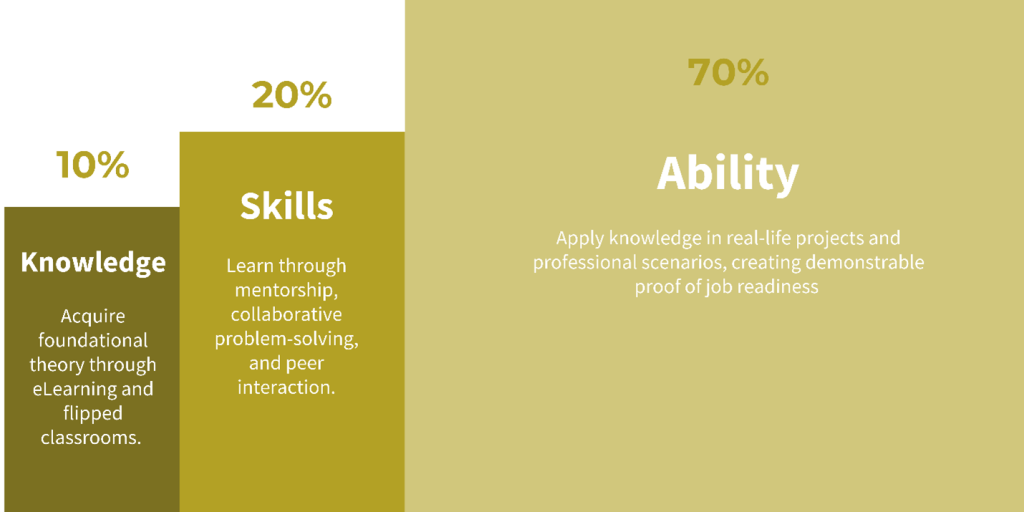 10%

Knowledge

Acquire foundational theory through eLearning and flipped classrooms.

20%

Skills

Learn through mentorship, collaborative problem-solving, and peer interaction.

70%

Ability

Apply knowledge in real-life projects and professional scenarios, creating demonstrable proof of job readiness